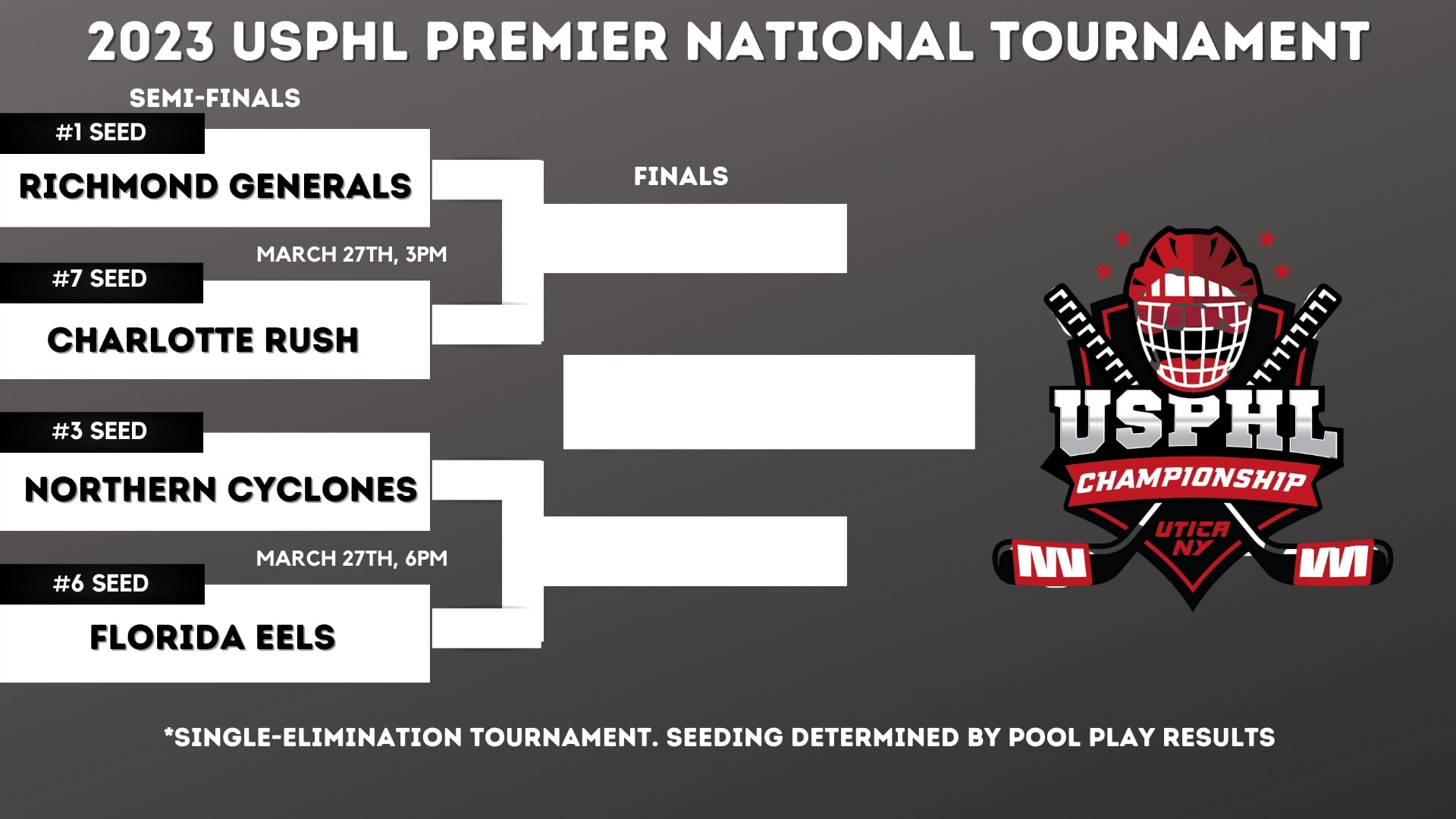 2023 USPHL PREMIER NATIONAL TOURNAMENT

SEMI-FINALS

#1 SEED
RICHMOND GENERALS

MARCH 27TH, 3PM

#7 SEED
CHARLOTTE RUSH

#3 SEED
NORTHERN CYCLONES

MARCH 27TH, 6PM

#6 SEED
FLORIDA EELS

FINALS

USPHL
CHAMPIONSHIP
UTICA NY

*SINGLE-ELIMINATION TOURNAMENT. SEEDING DETERMINED BY POOL PLAY RESULTS